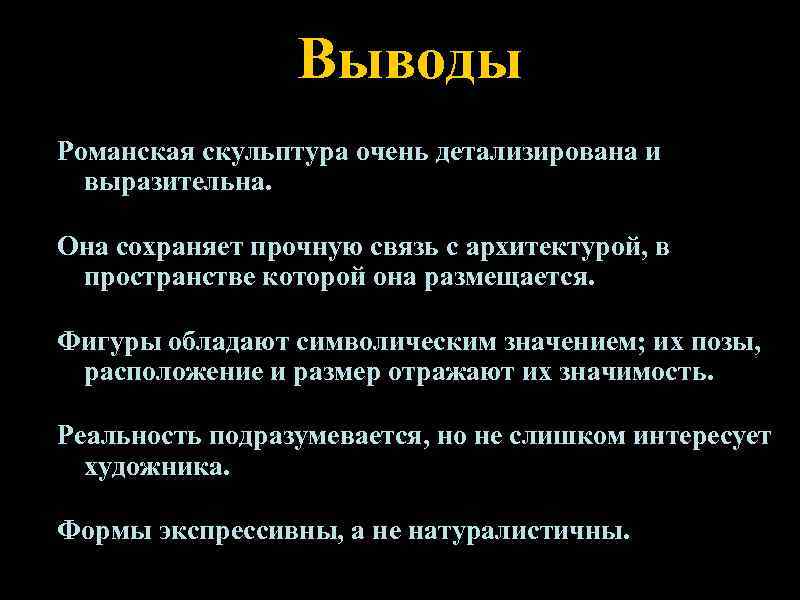 Выводы

Романская скульптура очень детализирована и выразительна.

Она сохраняет прочную связь с архитектурой, в пространстве которой она размещается.

Фигуры обладают символическим значением; их позы, расположение и размер отражают их значимость.

Реальность подразумевается, но не слишком интересует художника.

Формы экспрессивны, а не натуралистичны.